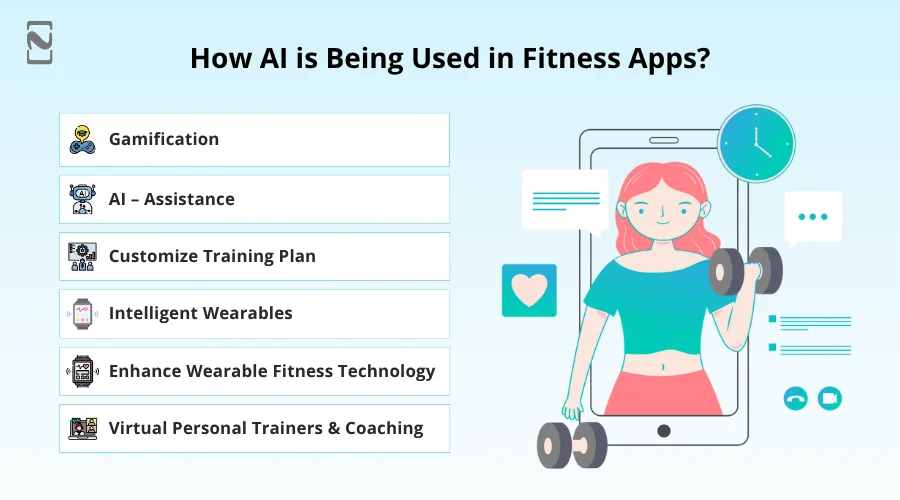 How AI is Being Used in Fitness Apps?

Gamification

AI – Assistance

Customize Training Plan

Intelligent Wearables

Enhance Wearable Fitness Technology

Virtual Personal Trainers & Coaching